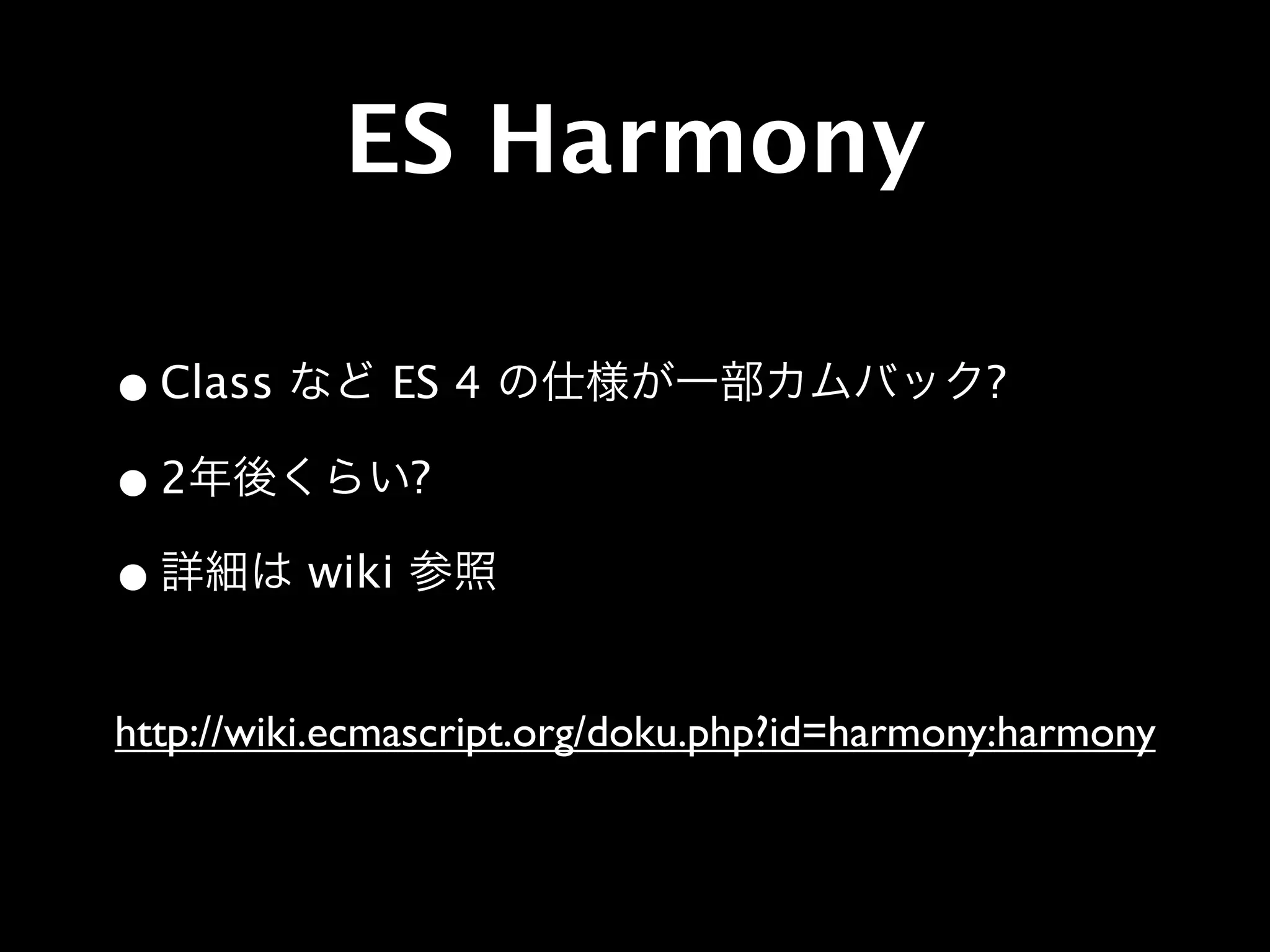 ES Harmony

• Class など ES 4 の仕様が一部カムバック?

• 2年後くらい?

• 詳細は wiki 参照

http://wiki.ecmascript.org/doku.php?id=harmony:harmony